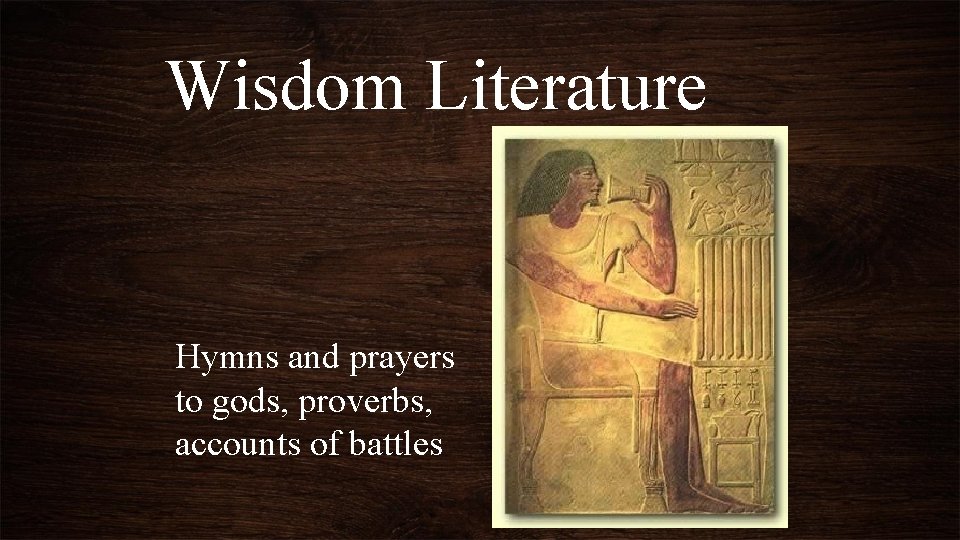 Wisdom Literature

Hymns and prayers to gods, proverbs, accounts of battles